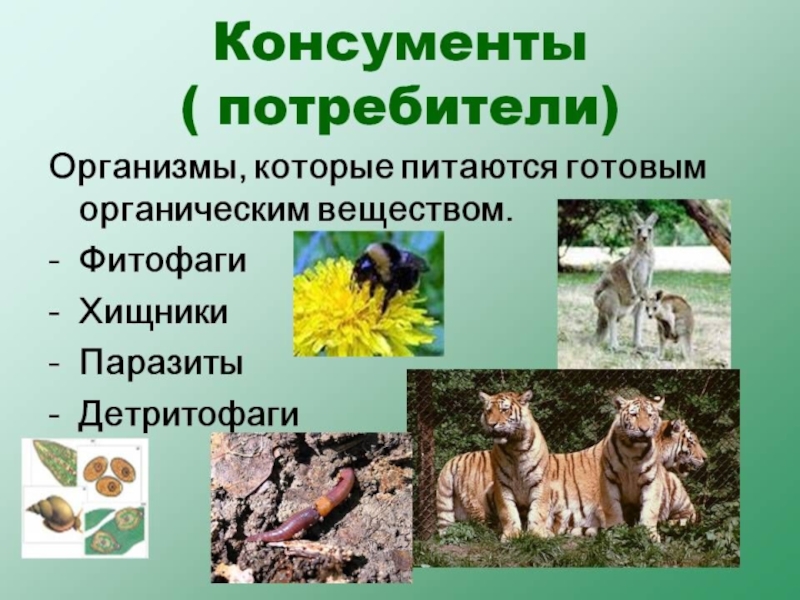 Консументы
( потребители)

Организмы, которые питаются готовым органическим веществом.

- Фитофаги
- Хищники
- Паразиты
- Детритофаги